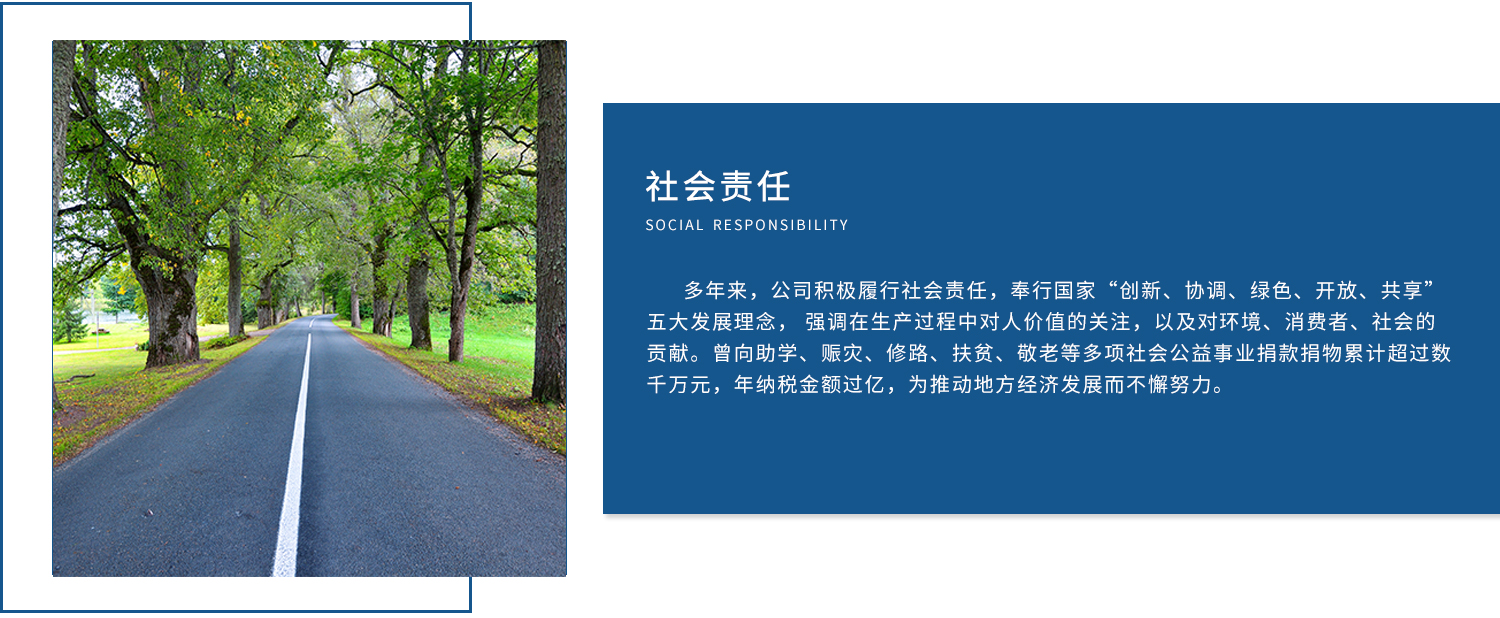 社会责任

SOCIAL RESPONSIBILITY

多年来，公司积极履行社会责任，奉行国家“创新、协调、绿色、开放、共享”五大发展理念， 强调在生产过程中对人价值的关注，以及对环境、消费者、社会的贡献。曾向助学、赈灾、修路、扶贫、敬老等多项社会公益事业捐款捐物累计超过数千万元，年纳税金额过亿，为推动地方经济发展而不懈努力。